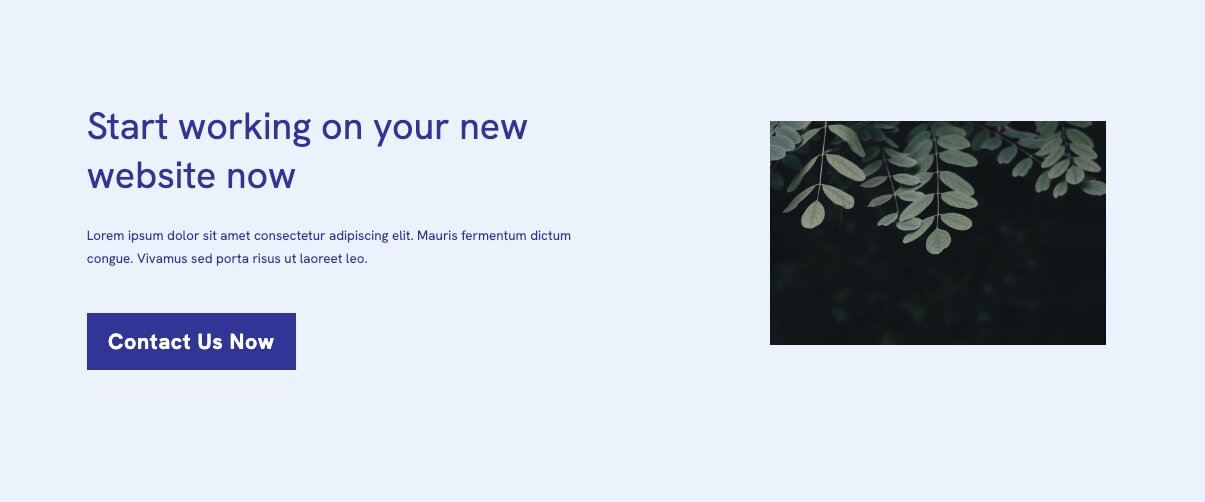 Start working on your new website now

Lorem ipsum dolor sit amet consectetur adipiscing elit. Mauris fermentum dictum congue. Vivamus sed porta risus ut laoreet leo.

Contact Us Now